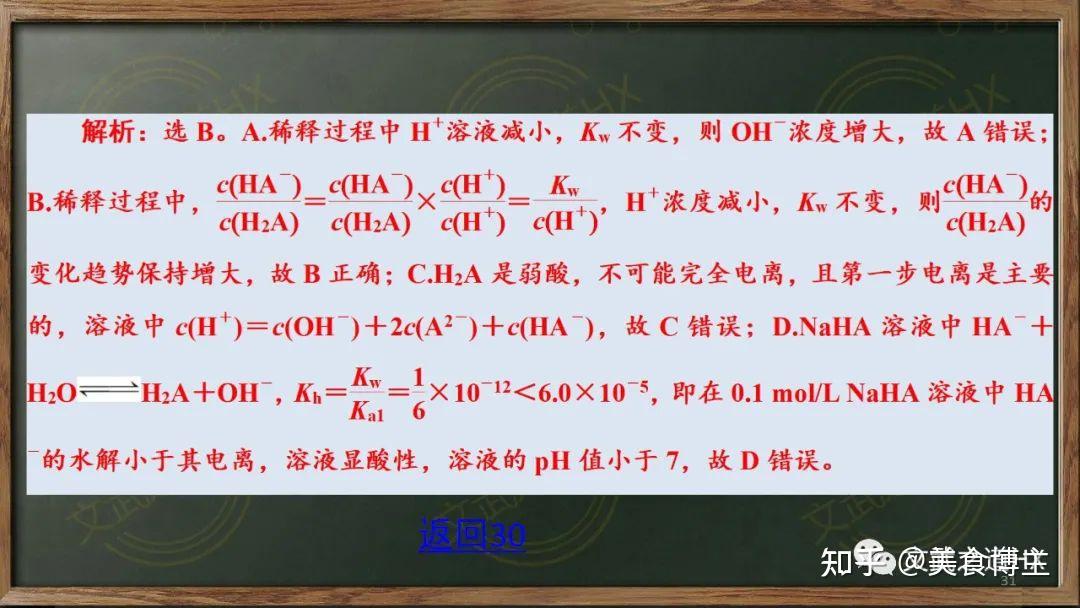 解析：选 B。A.稀释过程中 $H^+$溶液减小，$K_w$ 不变，则 $OH^-$浓度增大，故 A 错误；B.稀释过程中，$\frac{c(HA^-)}{c(H_2A)}=\frac{c(HA^-)}{c(H_2A)}\times\frac{c(H^+)}{c(H^+)}=\frac{K_w}{c(H^+)}$，$H^+$浓度减小，$K_w$ 不变，则$\frac{c(HA^-)}{c(H_2A)}$的变化趋势保持增大，故 B 正确；C.$H_2A$ 是弱酸，不可能完全电离，且第一步电离是主要的，溶液中 $c(H^+)=c(OH^-)+2c(A^{2-})+c(HA^-)$，故 C 错误；D.NaHA 溶液中 $HA^-+H_2O \rightleftharpoons H_2A+OH^-$，$K_h=\frac{K_w}{K_{a1}}=\frac{1}{6}\times10^{-12}<6.0\times10^{-5}$，即在 0.1 mol/L NaHA 溶液中 $HA^-$的水解小于其电离，溶液显酸性，溶液的 pH 值小于 7，故 D 错误。

返回30

知乎 @美食博主

31